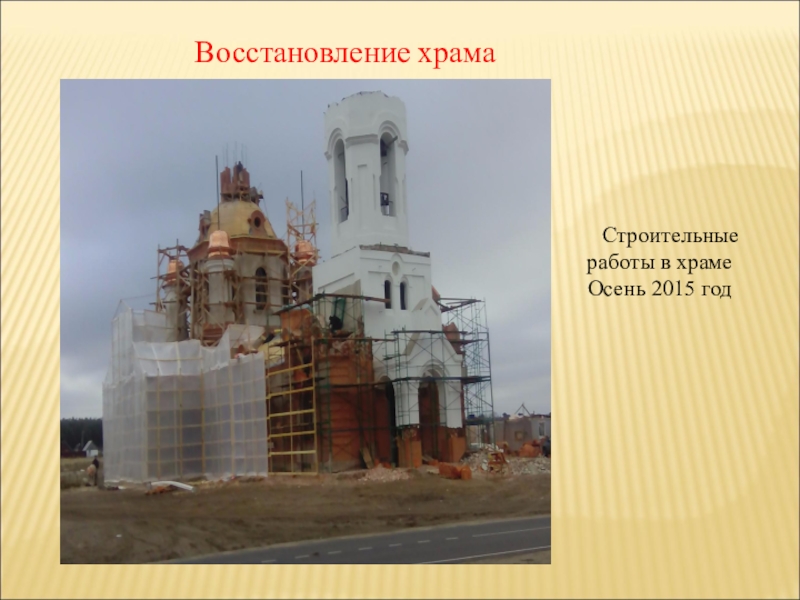 Восстановление храма

Строительные работы в храме Осень 2015 год